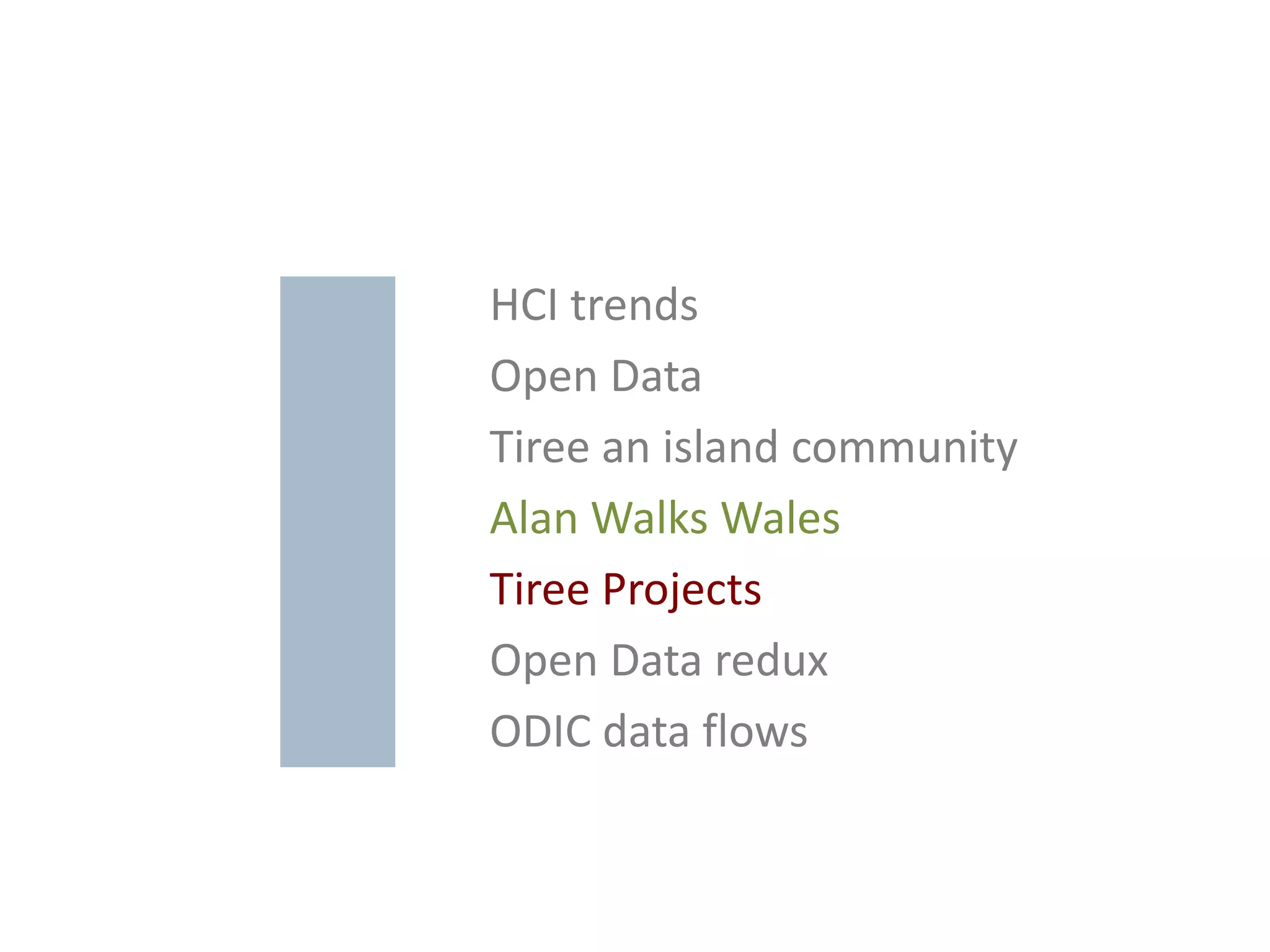 HCI trends

Open Data

Tiree an island community

Alan Walks Wales

Tiree Projects

Open Data redux

ODIC data flows